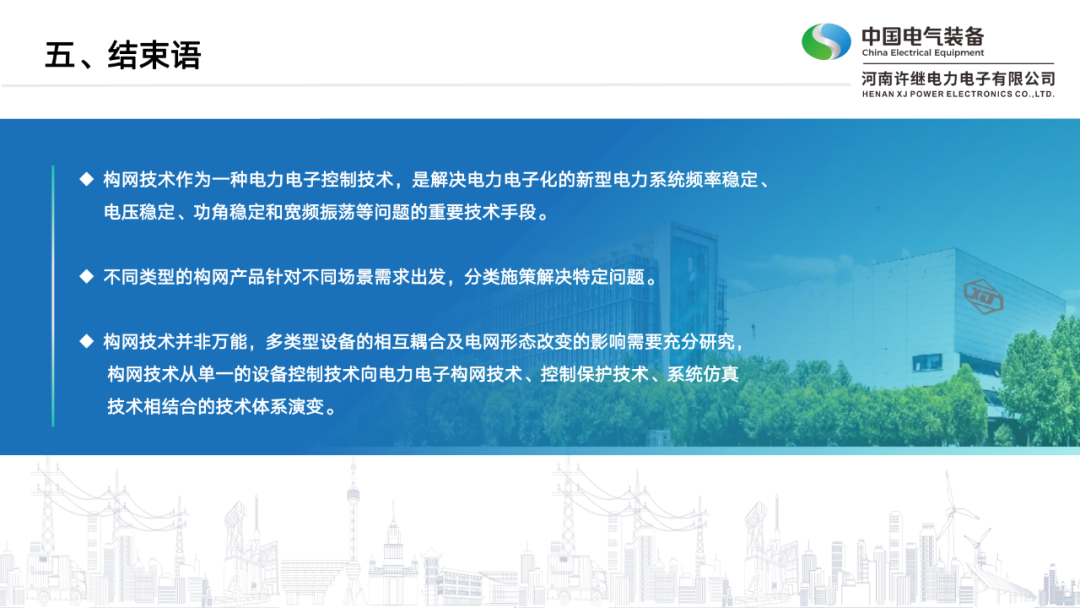 五、结束语

中国电气装备
China Electrical Equipment
河南许继电力电子有限公司
HENAN XJ POWER ELECTRONICS CO.,LTD.

◆ 构网技术作为一种电力电子控制技术，是解决电力电子化的新型电力系统频率稳定、电压稳定、功角稳定和宽频振荡等问题的重要技术手段。

◆ 不同类型的构网产品针对不同场景需求出发，分类施策解决特定问题。

◆ 构网技术并非万能，多类型设备的相互耦合及电网形态改变的影响需要充分研究，构网技术从单一的设备控制技术向电力电子构网技术、控制保护技术、系统仿真技术相结合的技术体系演变。